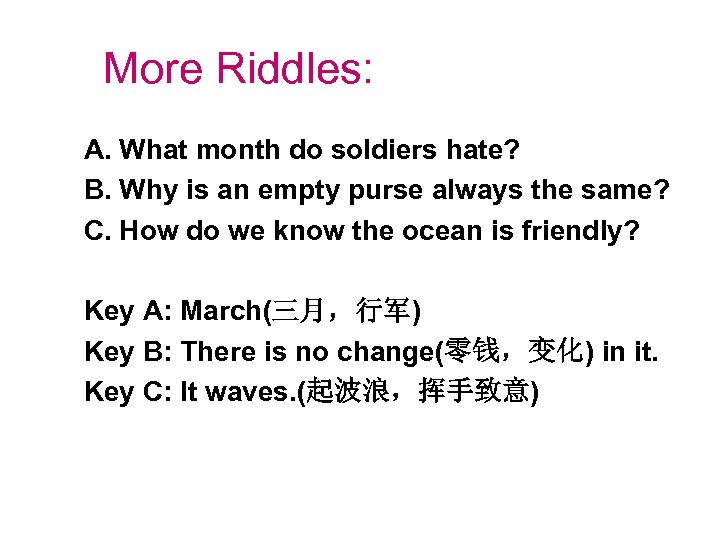 More Riddles:

A. What month do soldiers hate?
B. Why is an empty purse always the same?
C. How do we know the ocean is friendly?

Key A: March(三月，行军)
Key B: There is no change(零钱，变化) in it.
Key C: It waves.(起波浪，挥手致意)